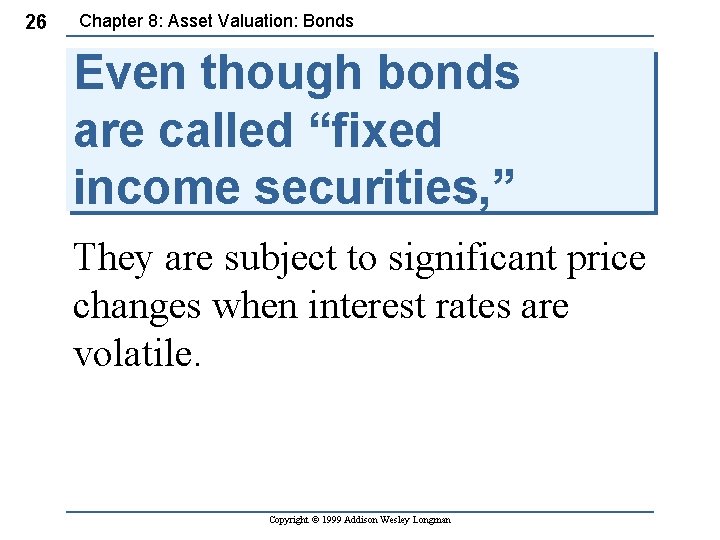 26 Chapter 8: Asset Valuation: Bonds

Even though bonds are called “fixed income securities,”

They are subject to significant price changes when interest rates are volatile.

Copyright © 1999 Addison Wesley Longman